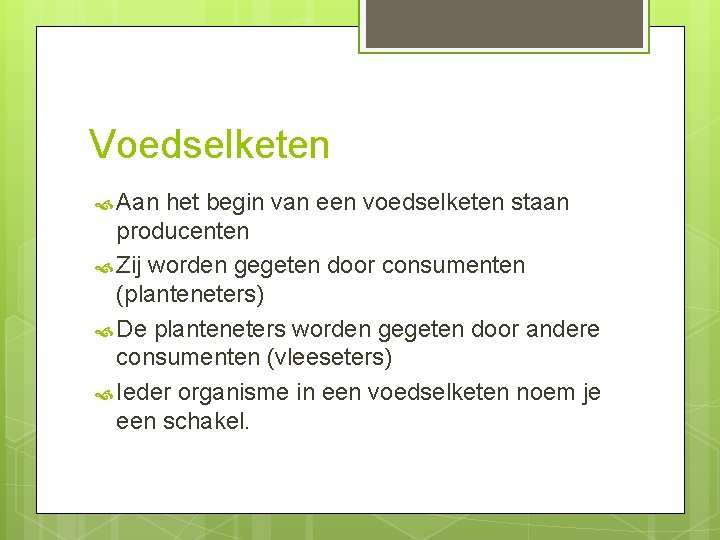 Voedselketen

Aan het begin van een voedselketen staan producenten

Zij worden gegeten door consumenten (planteneters)

De planteneters worden gegeten door andere consumenten (vleeseters)

Ieder organisme in een voedselketen noem je een schakel.